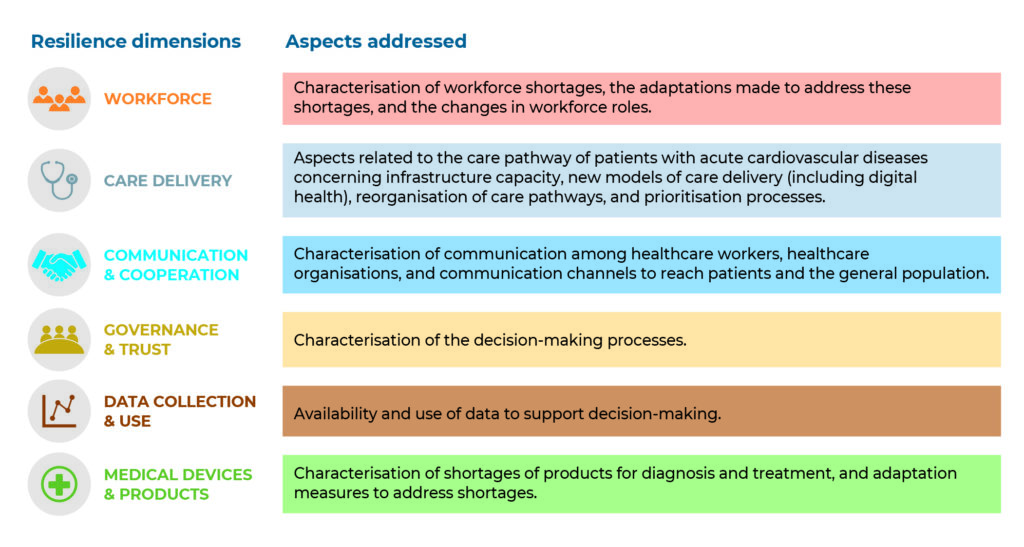 | Resilience dimensions | Aspects addressed |
|---|---|
| WORKFORCE | Characterisation of workforce shortages, the adaptations made to address these shortages, and the changes in workforce roles. |
| CARE DELIVERY | Aspects related to the care pathway of patients with acute cardiovascular diseases concerning infrastructure capacity, new models of care delivery (including digital health), reorganisation of care pathways, and prioritisation processes. |
| COMMUNICATION & COOPERATION | Characterisation of communication among healthcare workers, healthcare organisations, and communication channels to reach patients and the general population. |
| GOVERNANCE & TRUST | Characterisation of the decision-making processes. |
| DATA COLLECTION & USE | Availability and use of data to support decision-making. |
| MEDICAL DEVICES & PRODUCTS | Characterisation of shortages of products for diagnosis and treatment, and adaptation measures to address shortages. |